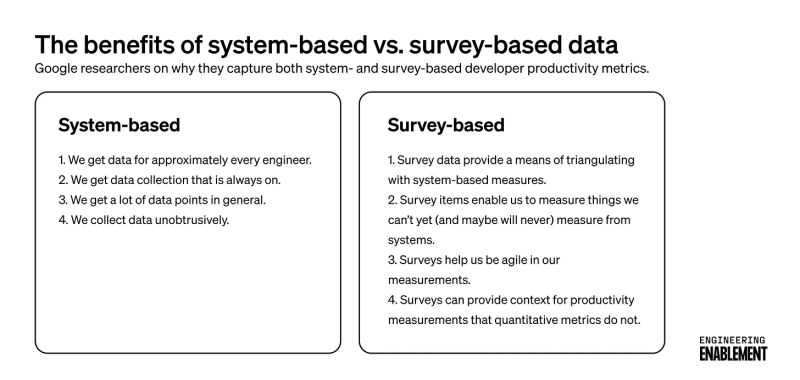 The benefits of system-based vs. survey-based data

Google researchers on why they capture both system- and survey-based developer productivity metrics.

System-based

1. We get data for approximately every engineer.
2. We get data collection that is always on.
3. We get a lot of data points in general.
4. We collect data unobtrusively.

Survey-based

1. Survey data provide a means of triangulating with system-based measures.
2. Survey items enable us to measure things we can't yet (and maybe will never) measure from systems.
3. Surveys help us be agile in our measurements.
4. Surveys can provide context for productivity measurements that quantitative metrics do not.

ENGINEERING
ENABLEMENT